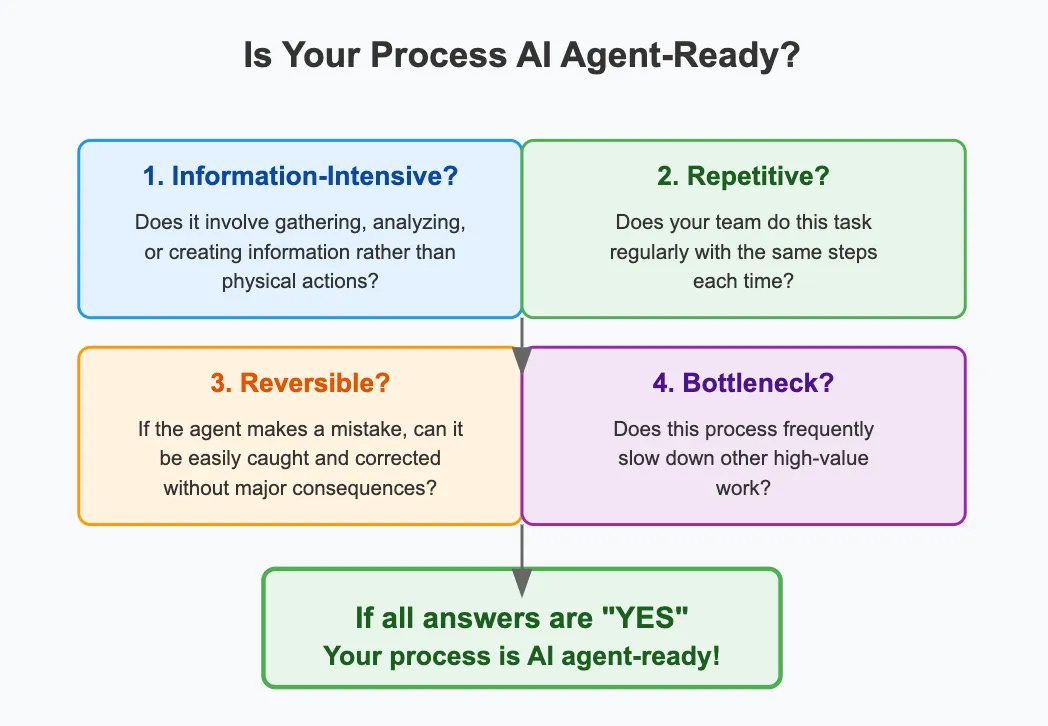 Is Your Process AI Agent-Ready?

1. Information-Intensive?

Does it involve gathering, analyzing, or creating information rather than physical actions?

2. Repetitive?

Does your team do this task regularly with the same steps each time?

3. Reversible?

If the agent makes a mistake, can it be easily caught and corrected without major consequences?

4. Bottleneck?

Does this process frequently slow down other high-value work?

If all answers are "YES"
Your process is AI agent-ready!